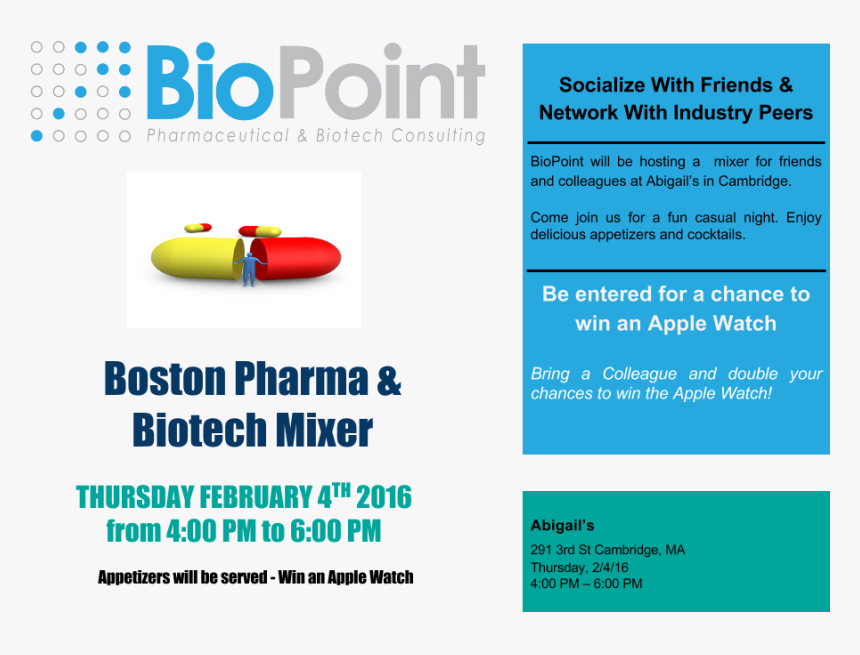 BioPoint
Pharmaceutical & Biotech Consulting

Boston Pharma & Biotech Mixer

THURSDAY FEBRUARY 4$^{TH}$ 2016
from 4:00 PM to 6:00 PM

Appetizers will be served - Win an Apple Watch

Socialize With Friends & Network With Industry Peers

BioPoint will be hosting a mixer for friends and colleagues at Abigail's in Cambridge.

Come join us for a fun casual night. Enjoy delicious appetizers and cocktails.

Be entered for a chance to win an Apple Watch

Bring a Colleague and double your chances to win the Apple Watch!

Abigail's
291 3rd St Cambridge, MA
Thursday, 2/4/16
4:00 PM – 6:00 PM